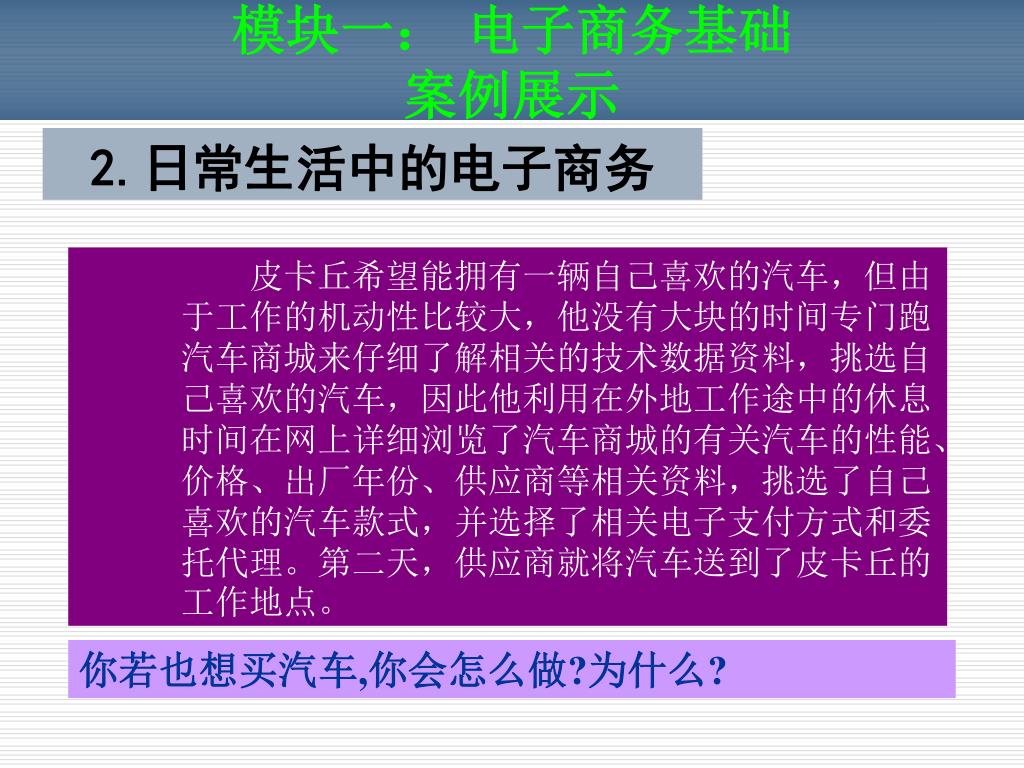 模块一： 电子商务基础
案例展示

2.日常生活中的电子商务

皮卡丘希望能拥有一辆自己喜欢的汽车，但由于工作的机动性比较大，他没有大块的时间专门跑汽车商城来仔细了解相关的技术数据资料，挑选自己喜欢的汽车，因此他利用在外地工作途中的休息时间在网上详细浏览了汽车商城的有关汽车的性能、价格、出厂年份、供应商等相关资料，挑选了自己喜欢的汽车款式，并选择了相关电子支付方式和委托代理。第二天，供应商就将汽车送到了皮卡丘的工作地点。

你若也想买汽车,你会怎么做?为什么?